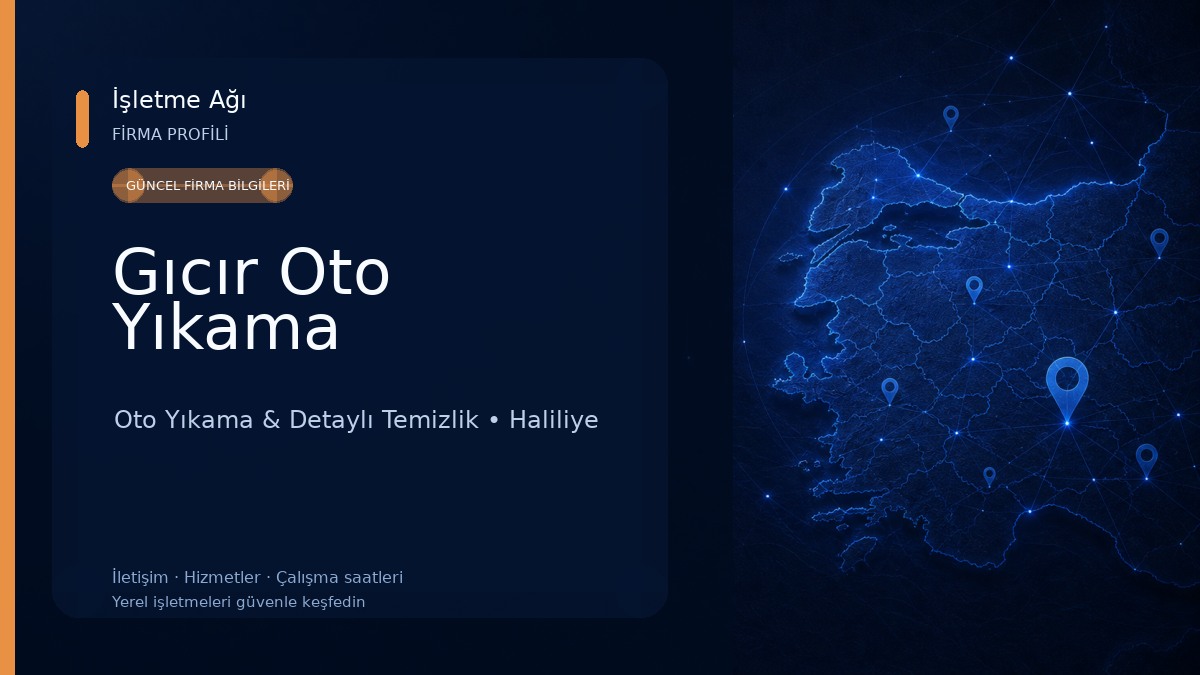 İşletme Ağı
FİRMA PROFİLİ

GÜNCEL FİRMA BİLGİLERİ

Gıcır Oto Yıkama

Oto Yıkama & Detaylı Temizlik • Haliliye

İletişim · Hizmetler · Çalışma saatleri
Yerel işletmeleri güvenle keşfedin